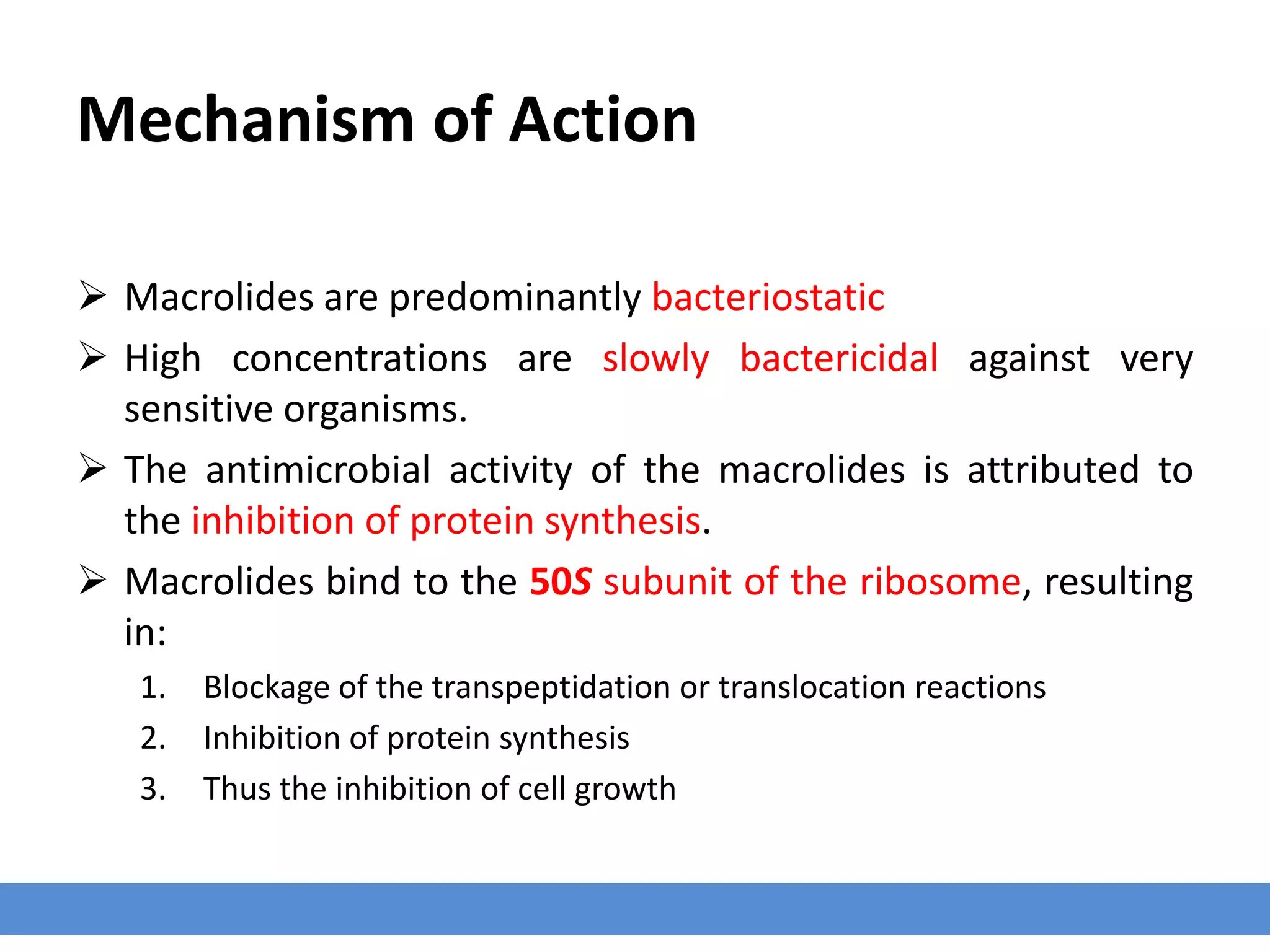 Mechanism of Action

➢ Macrolides are predominantly bacteriostatic

➢ High concentrations are slowly bactericidal against very sensitive organisms.

➢ The antimicrobial activity of the macrolides is attributed to the inhibition of protein synthesis.

➢ Macrolides bind to the 50S subunit of the ribosome, resulting in:

1. Blockage of the transpeptidation or translocation reactions
2. Inhibition of protein synthesis
3. Thus the inhibition of cell growth